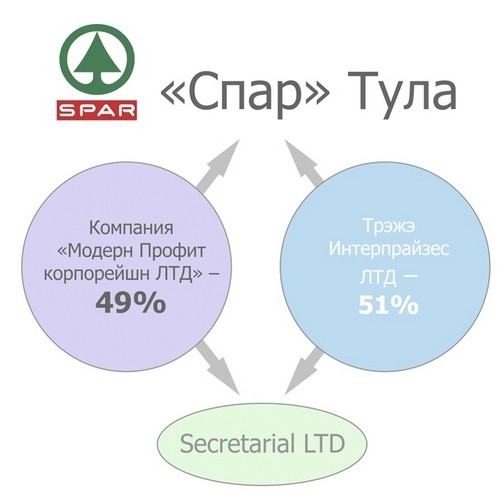 SPAR

«Спар» Тула

Компания «Модерн Профит корпорейшн ЛТД» – 49%

Трэжэ Интерпрайзес ЛТД – 51%

Secretarial LTD